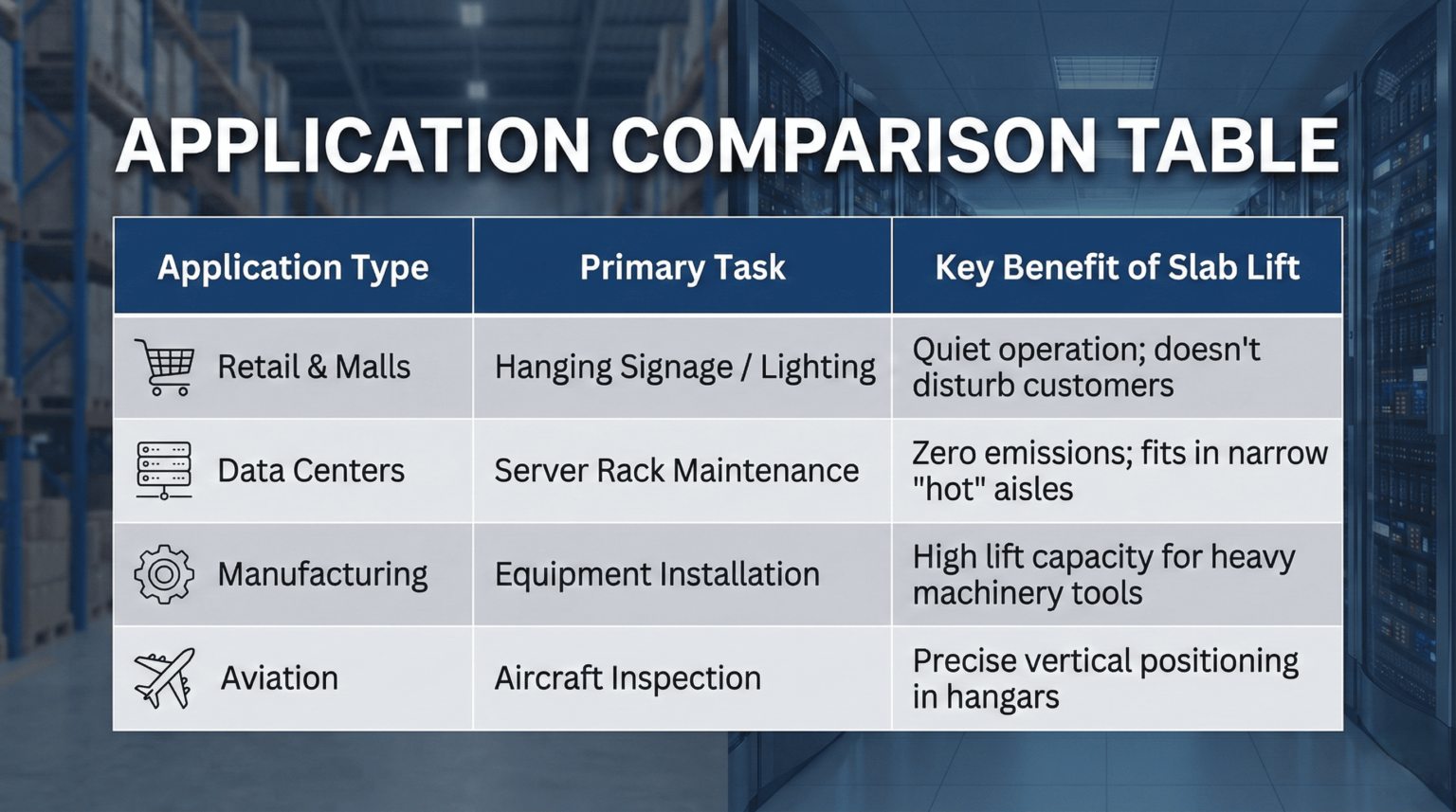 APPLICATION COMPARISON TABLE

| Application Type | Primary Task | Key Benefit of Slab Lift |
|---|---|---|
| Retail & Malls | Hanging Signage / Lighting | Quiet operation; doesn't disturb customers |
| Data Centers | Server Rack Maintenance | Zero emissions; fits in narrow "hot" aisles |
| Manufacturing | Equipment Installation | High lift capacity for heavy machinery tools |
| Aviation | Aircraft Inspection | Precise vertical positioning in hangars |